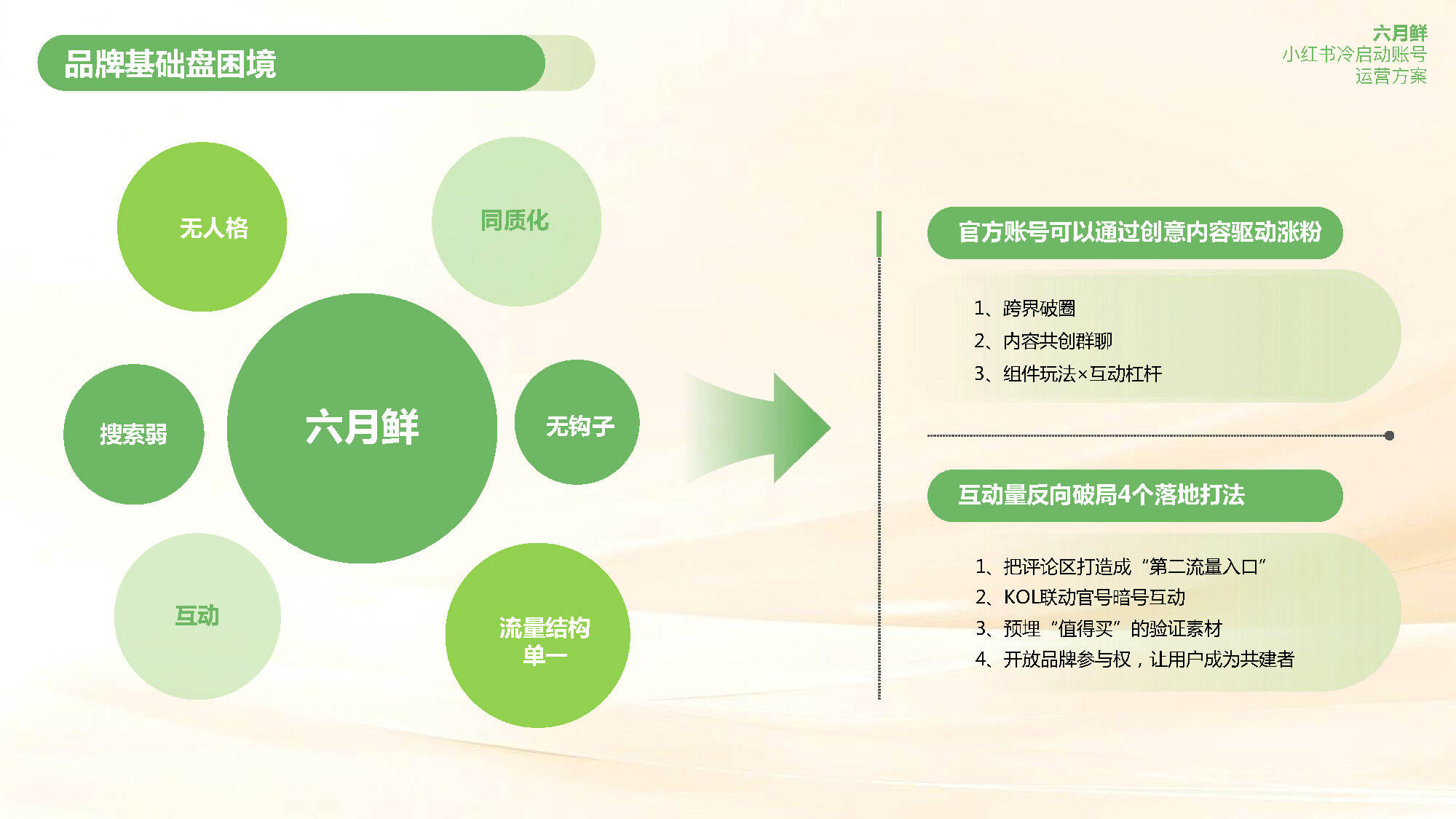 品牌基础盘困境

六月鲜
小红书冷启动账号
运营方案

无人格

同质化

搜索弱

六月鲜

无钩子

互动

流量结构单一

官方账号可以通过创意内容驱动涨粉

1、跨界破圈
2、内容共创群聊
3、组件玩法×互动杠杆

互动量反向破局4个落地打法

1、把评论区打造成“第二流量入口”
2、KOL联动官号暗号互动
3、预埋“值得买”的验证素材
4、开放品牌参与权，让用户成为共建者